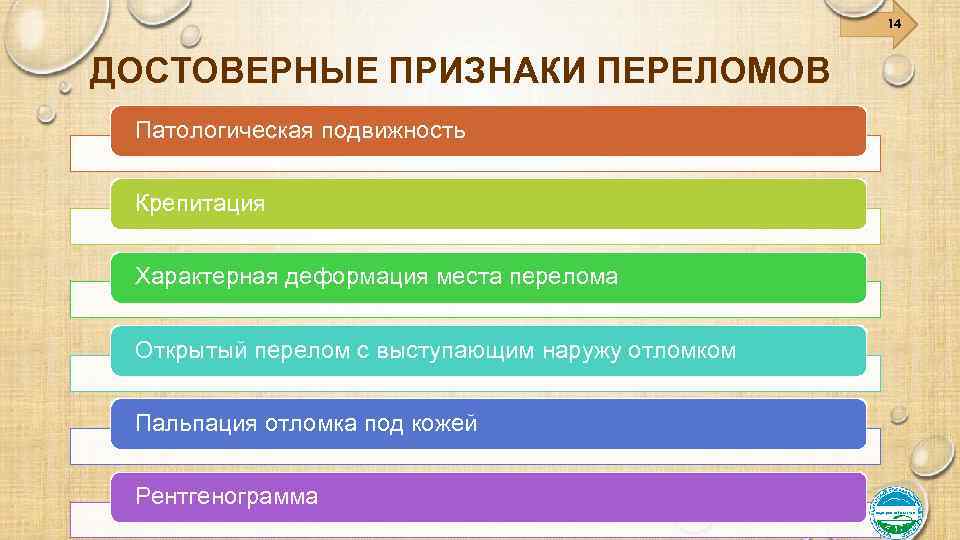 14

ДОСТОВЕРНЫЕ ПРИЗНАКИ ПЕРЕЛОМОВ

Патологическая подвижность

Крепитация

Характерная деформация места перелома

Открытый перелом с выступающим наружу отломком

Пальпация отломка под кожей

Рентгенограмма